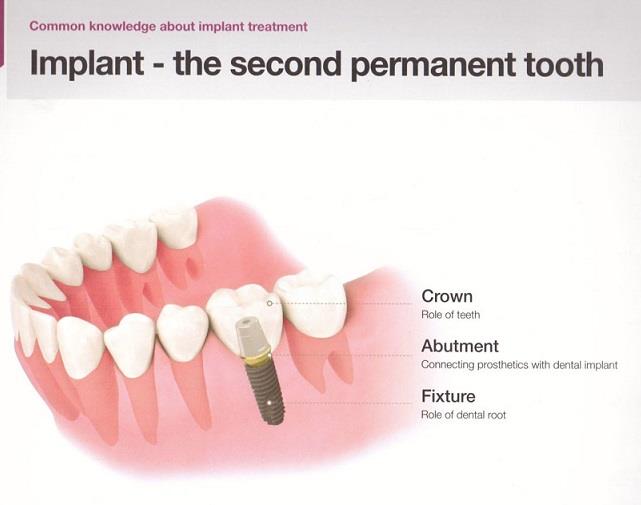 Common knowledge about implant treatment

Implant - the second permanent tooth

Crown
Role of teeth

Abutment
Connecting prosthetics with dental implant

Fixture
Role of dental root